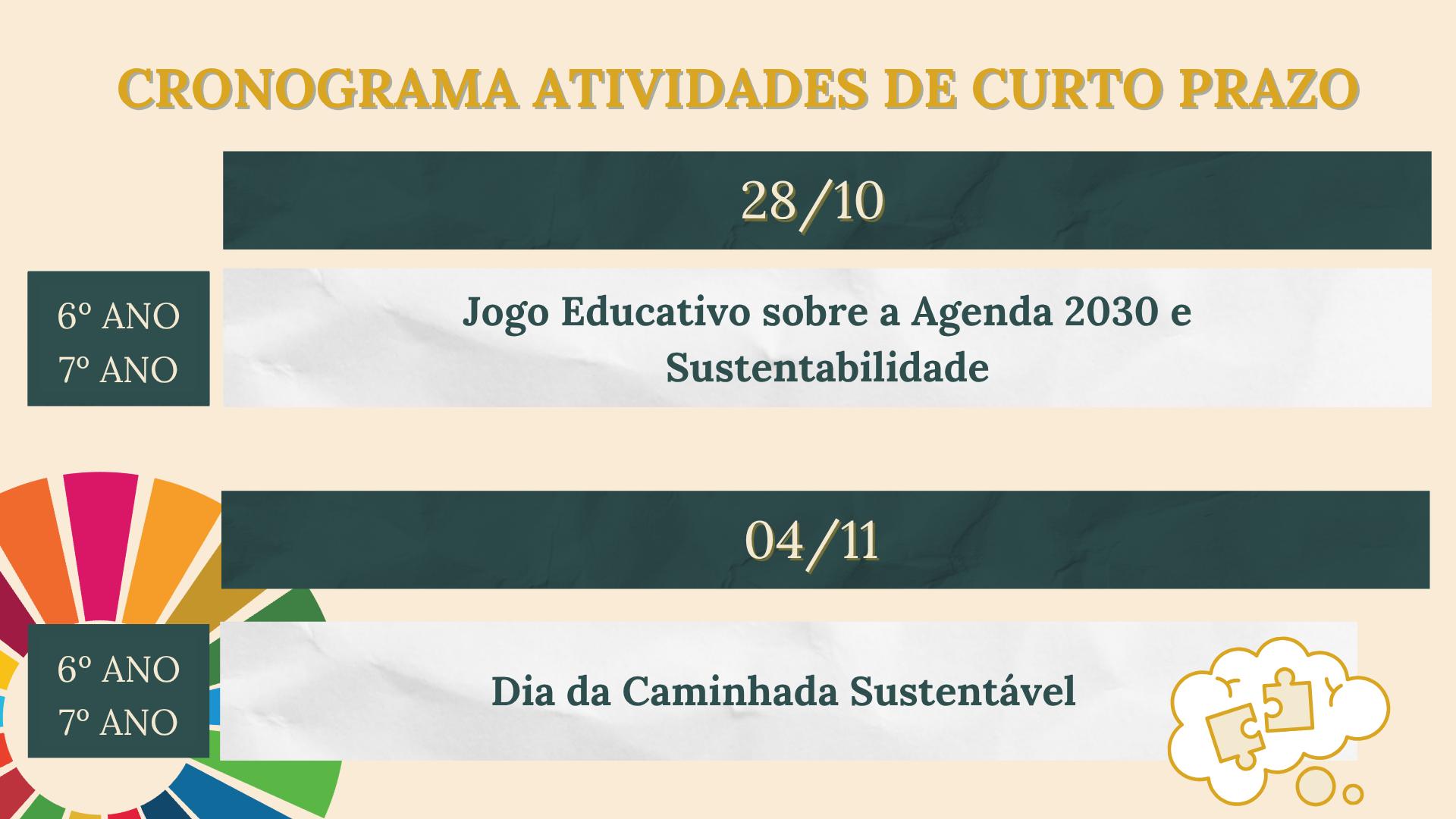 CRONOGRAMA ATIVIDADES DE CURTO PRAZO

28/10

6º ANO
7º ANO

Jogo Educativo sobre a Agenda 2030 e Sustentabilidade

04/11

6º ANO
7º ANO

Dia da Caminhada Sustentável